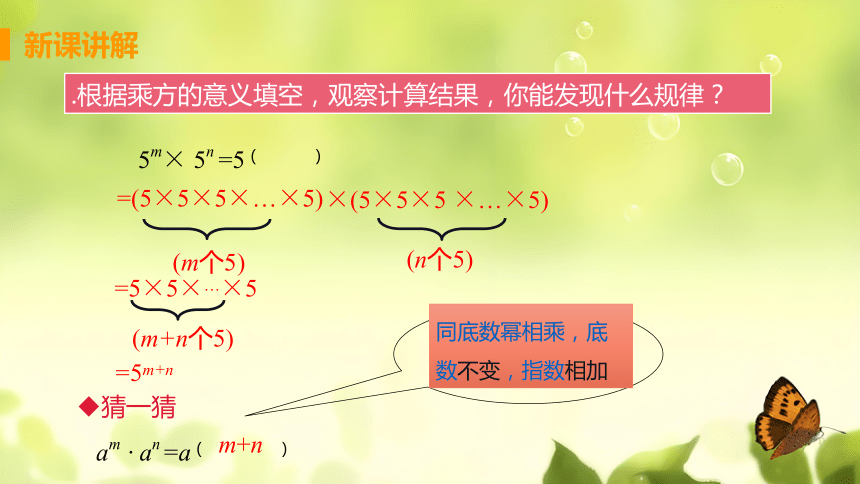 新课讲解

.根据乘方的意义填空，观察计算结果，你能发现什么规律？

$5^m \times 5^n = 5^{(\quad)}$

$=(5\times5\times5\times\ldots\times5)\times(5\times5\times5\times\ldots\times5)$

($m$个5)　　($n$个5)

$=5\times5\times\cdots\times5$

($m+n$个5)

$=5^{m+n}$

同底数幂相乘，底数不变，指数相加

◆猜一猜

$a^m \cdot a^n = a^{(\ m+n\ )}$